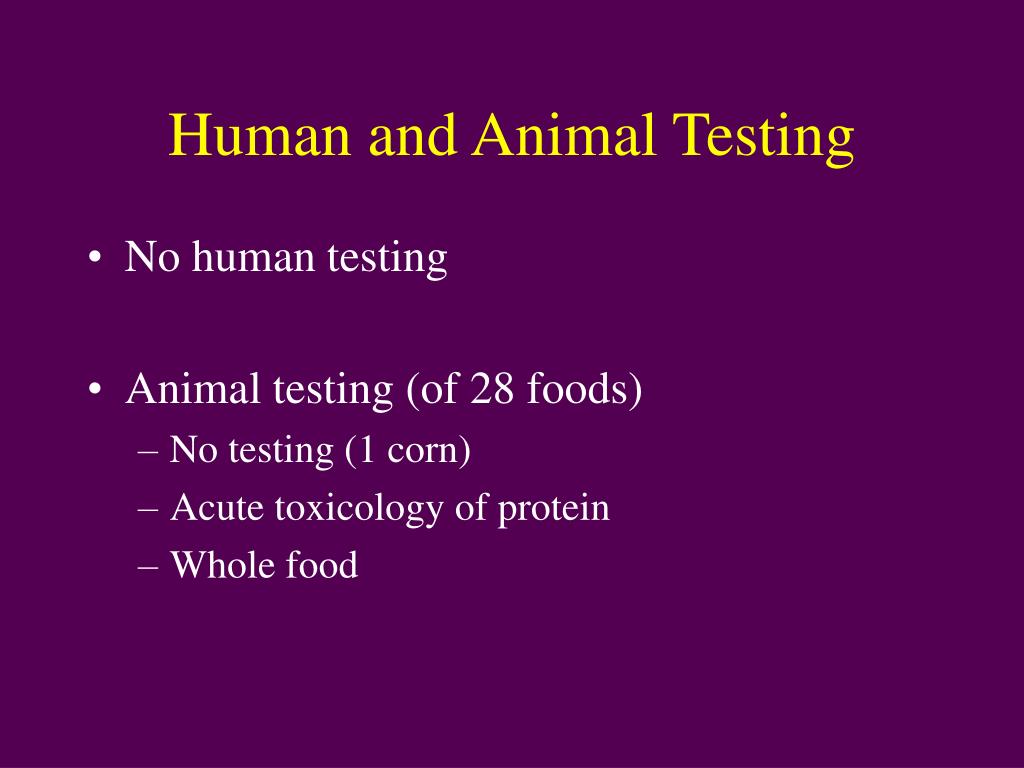 Human and Animal Testing

• No human testing

• Animal testing (of 28 foods)
– No testing (1 corn)
– Acute toxicology of protein
– Whole food